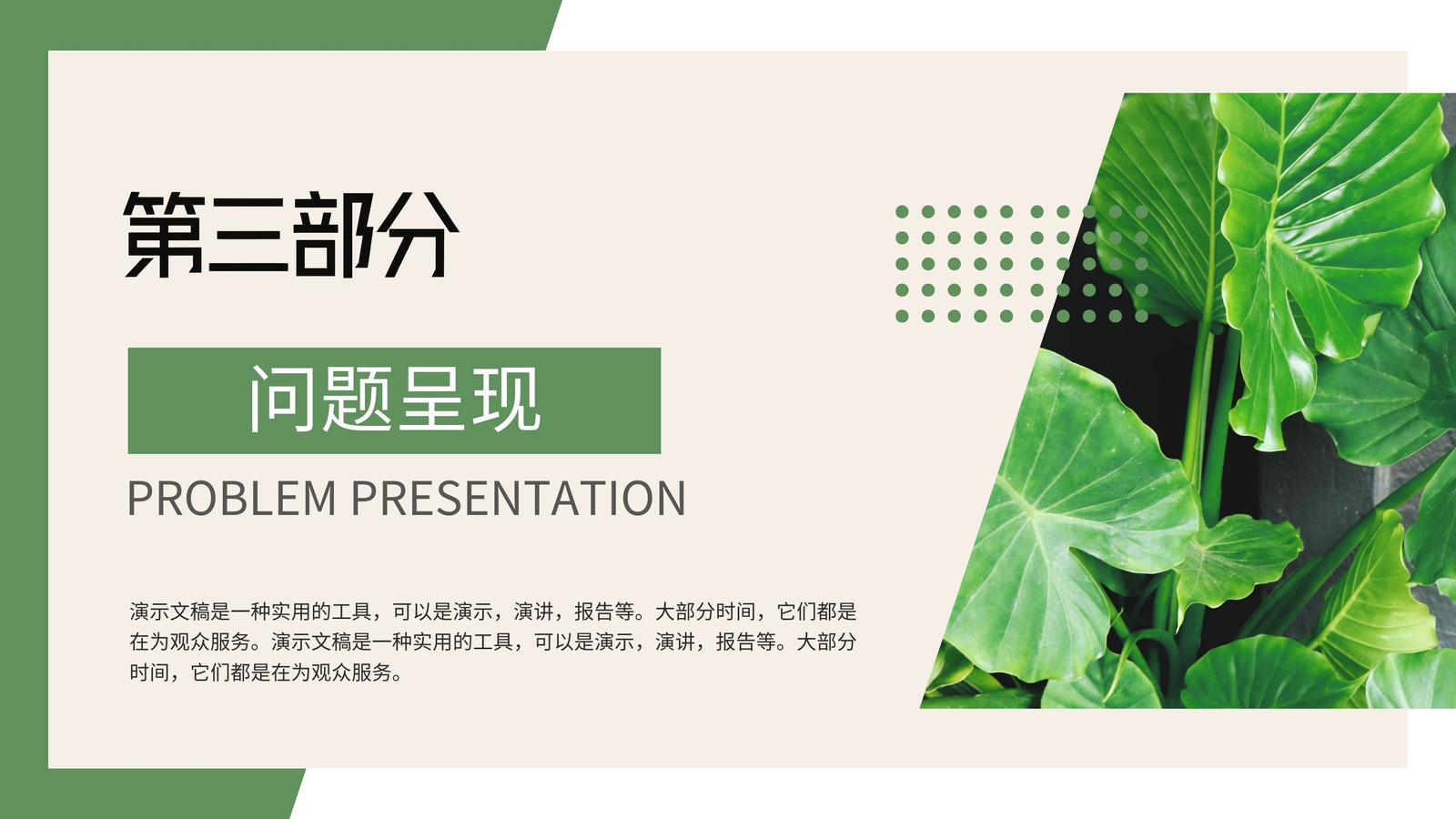 第三部分

问题呈现

PROBLEM PRESENTATION

演示文稿是一种实用的工具，可以是演示，演讲，报告等。大部分时间，它们都是在为观众服务。演示文稿是一种实用的工具，可以是演示，演讲，报告等。大部分时间，它们都是在为观众服务。